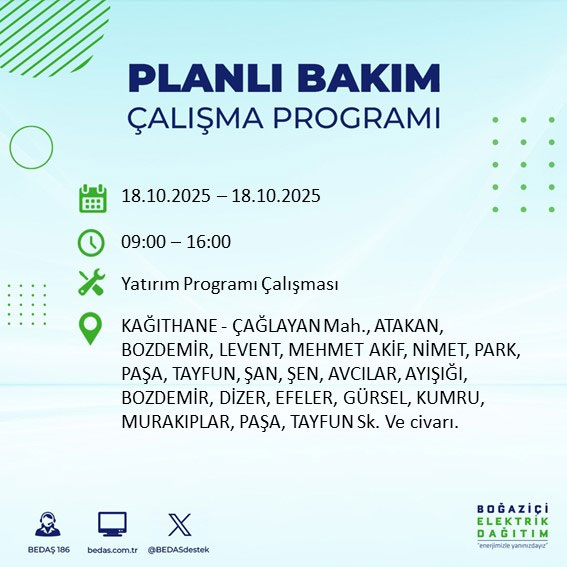 PLANLI BAKIM
ÇALIŞMA PROGRAMI

18.10.2025 – 18.10.2025

09:00 – 16:00

Yatırım Programı Çalışması

KAĞITHANE - ÇAĞLAYAN Mah., ATAKAN, BOZDEMİR, LEVENT, MEHMET AKİF, NİMET, PARK, PAŞA, TAYFUN, ŞAN, ŞEN, AVCILAR, AYIŞIĞI, BOZDEMİR, DİZER, EFELER, GÜRSEL, KUMRU, MURAKIPLAR, PAŞA, TAYFUN Sk. Ve civarı.

BEDAŞ 186
bedas.com.tr
@BEDASdestek

BOĞAZİÇİ
ELEKTRİK
DAĞITIM
"enerjimizle yanınızdayız"